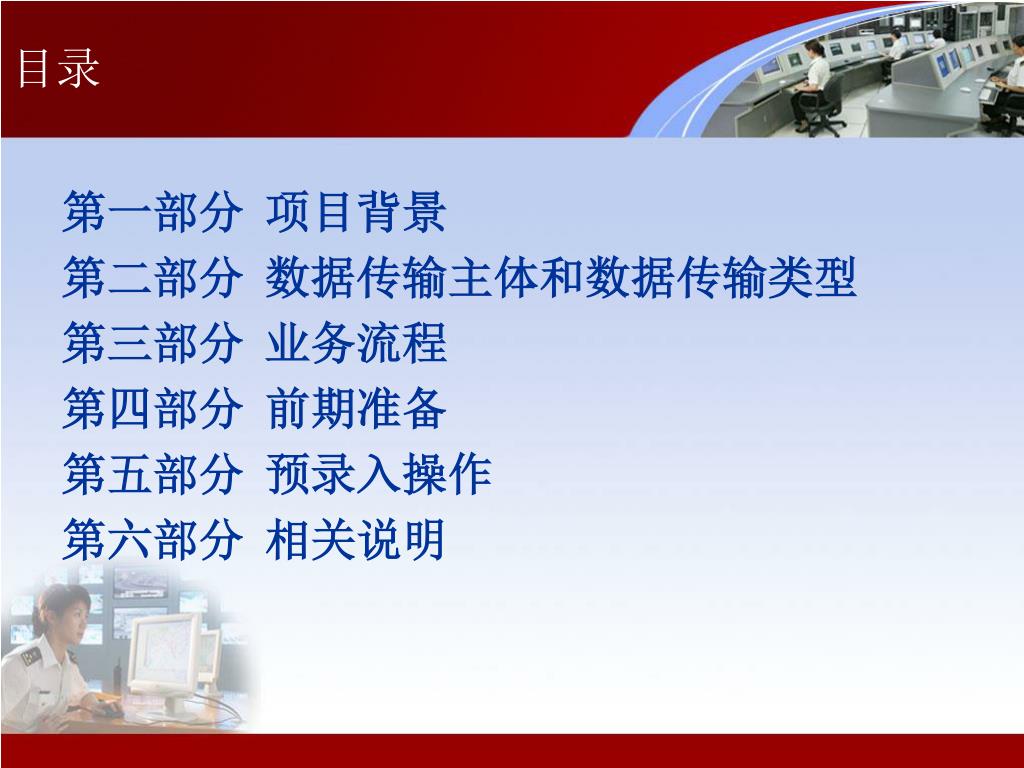 目录

第一部分 项目背景
第二部分 数据传输主体和数据传输类型
第三部分 业务流程
第四部分 前期准备
第五部分 预录入操作
第六部分 相关说明